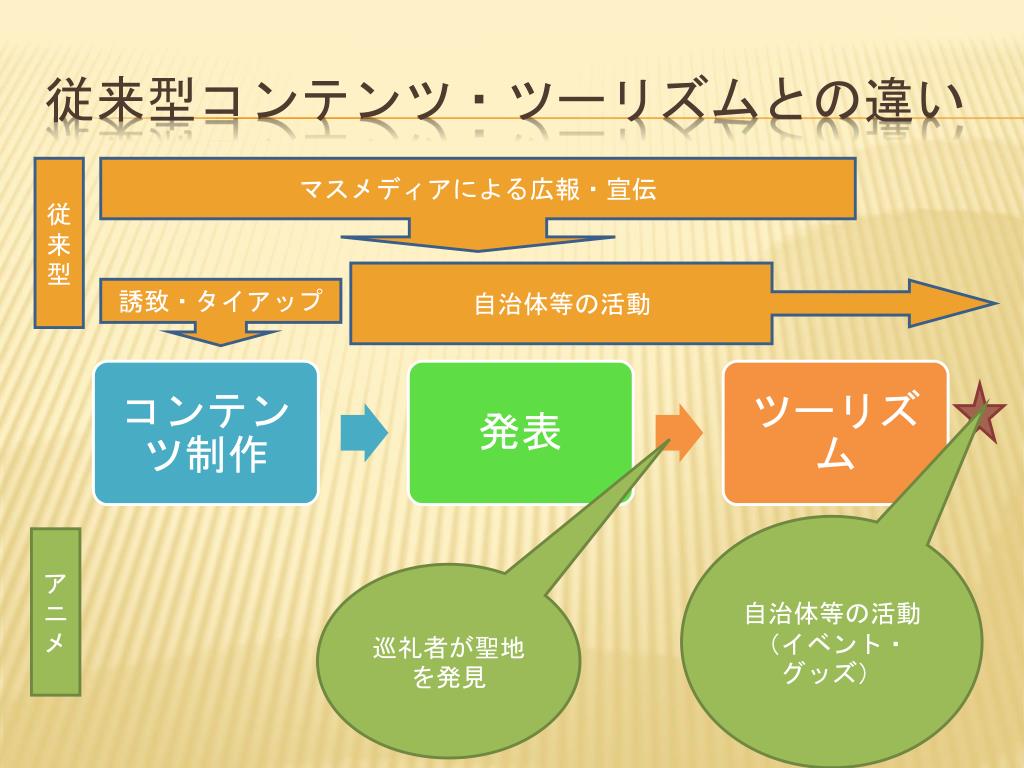 従来型コンテンツ・ツーリズムとの違い

従来型

マスメディアによる広報・宣伝

誘致・タイアップ

自治体等の活動

コンテンツ制作

発表

ツーリズム

アニメ

巡礼者が聖地を発見

自治体等の活動（イベント・グッズ）